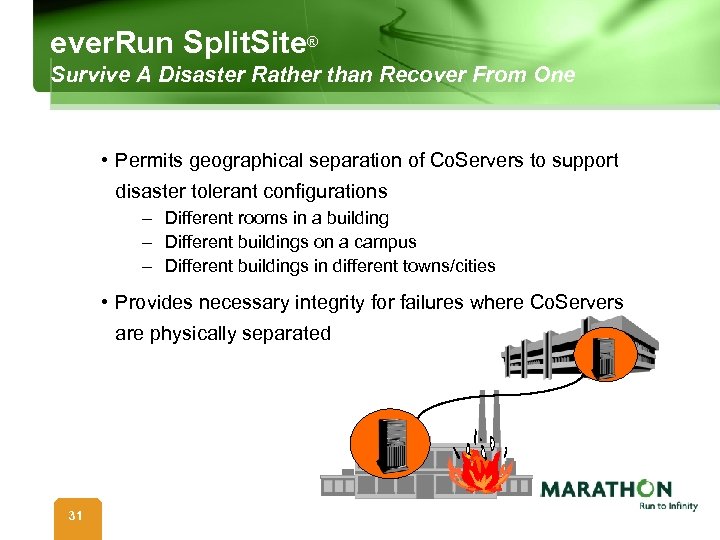 everRun SplitSite®
Survive A Disaster Rather than Recover From One

• Permits geographical separation of CoServers to support disaster tolerant configurations
– Different rooms in a building
– Different buildings on a campus
– Different buildings in different towns/cities

• Provides necessary integrity for failures where CoServers are physically separated

MARATHON
Run to Infinity

31